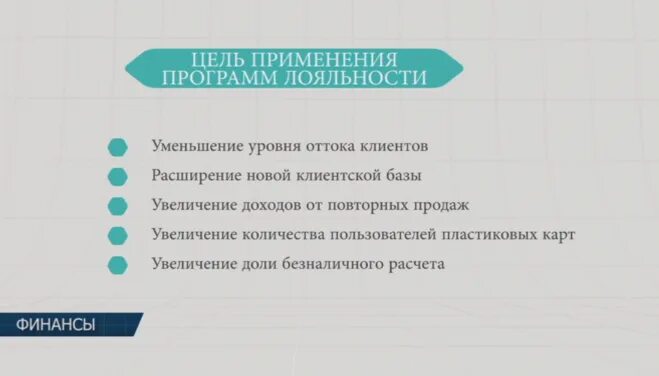 ЦЕЛЬ ПРИМЕНЕНИЯ ПРОГРАММ ЛОЯЛЬНОСТИ

Уменьшение уровня оттока клиентов

Расширение новой клиентской базы

Увеличение доходов от повторных продаж

Увеличение количества пользователей пластиковых карт

Увеличение доли безналичного расчета

ФИНАНСЫ